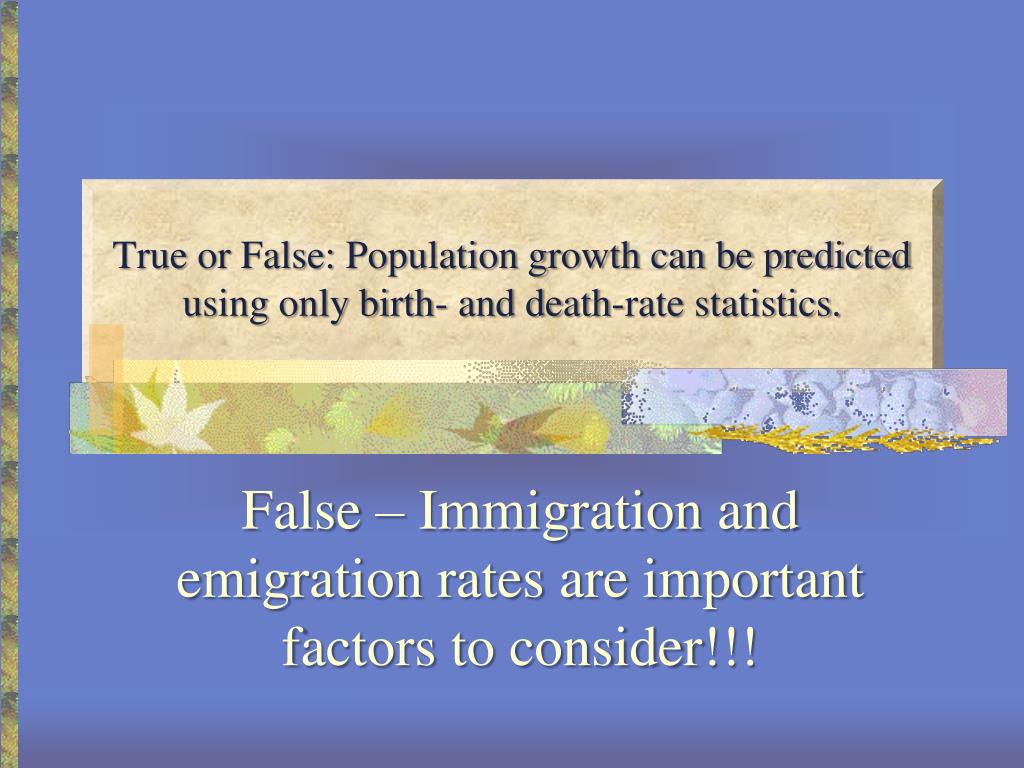 True or False: Population growth can be predicted using only birth- and death-rate statistics.

False – Immigration and emigration rates are important factors to consider!!!